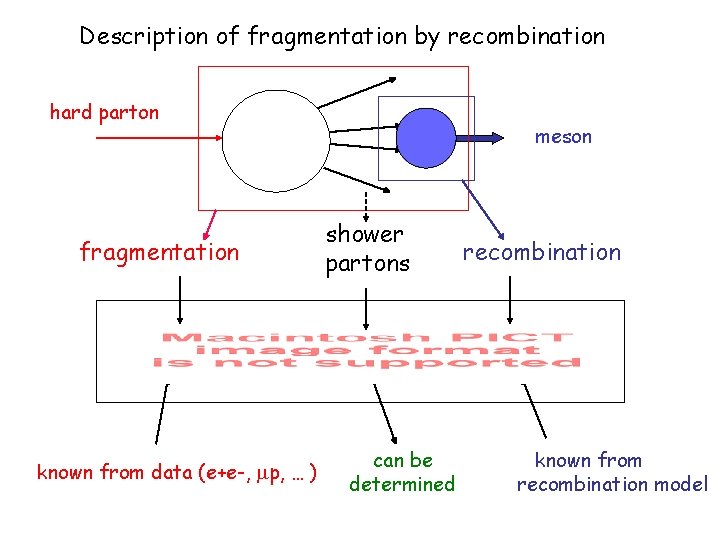 Description of fragmentation by recombination

hard parton

meson

fragmentation

shower partons

recombination

Macintosh PICT image format is not supported

known from data (e+e-, $\mu$p, … )

can be determined

known from recombination model